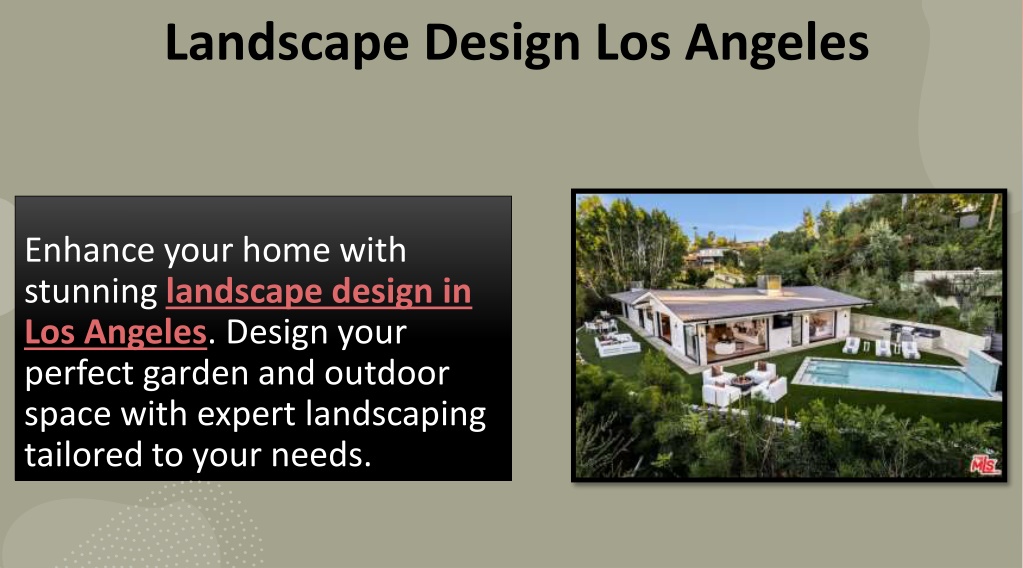 Landscape Design Los Angeles

Enhance your home with stunning landscape design in Los Angeles. Design your perfect garden and outdoor space with expert landscaping tailored to your needs.

MLS